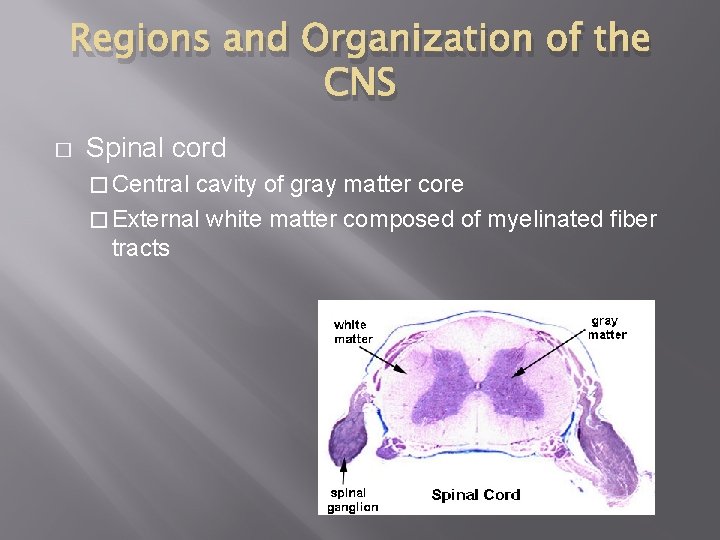 Regions and Organization of the CNS

□ Spinal cord

□ Central cavity of gray matter core

□ External white matter composed of myelinated fiber tracts

white matter

gray matter

spinal ganglion

Spinal Cord